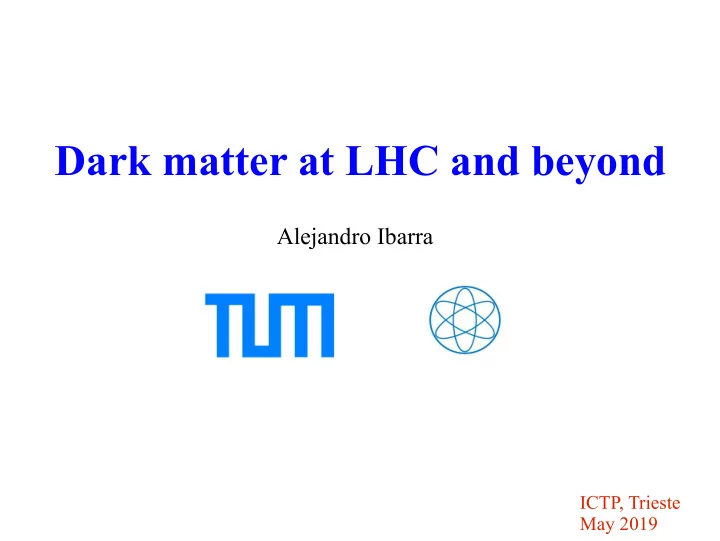 Dark matter at LHC and beyond

Alejandro Ibarra

TUM

ICTP, Trieste
May 2019